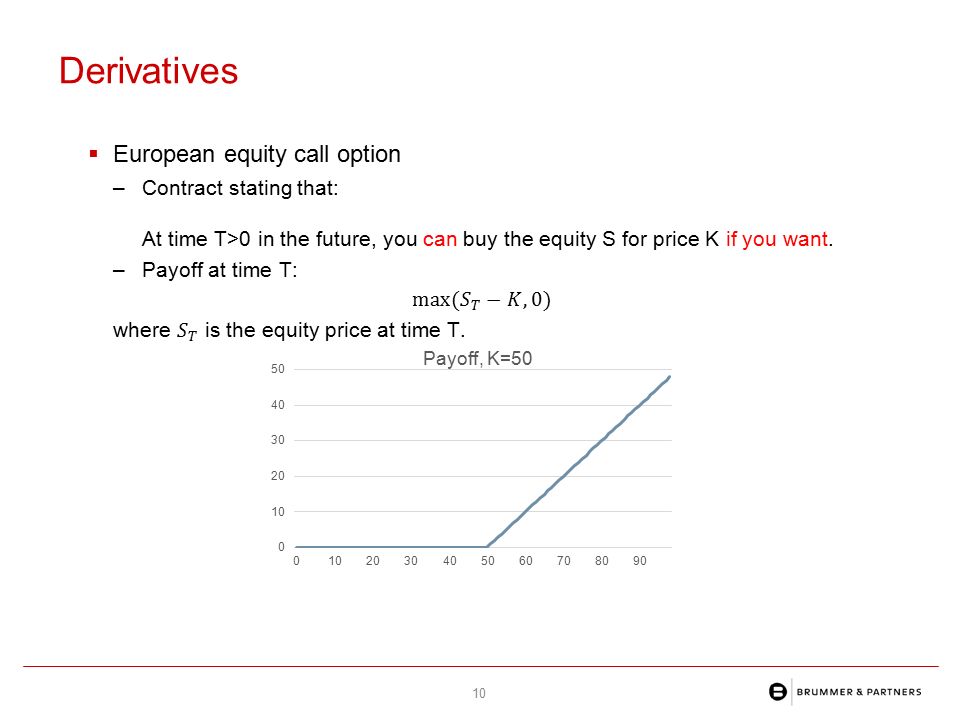 Derivatives

▪ European equity call option
– Contract stating that:

At time T>0 in the future, you can buy the equity S for price K if you want.
– Payoff at time T:

$\max(S_T - K, 0)$

where $S_T$ is the equity price at time T.

Payoff, K=50

50
40
30
20
10
0

0 10 20 30 40 50 60 70 80 90

10

BRUMMER & PARTNERS